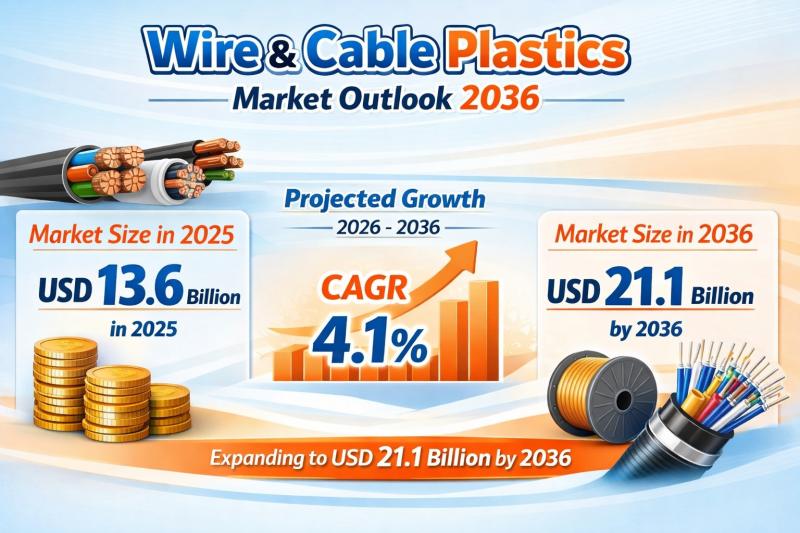 Wire & Cable Plastics
Market Outlook 2036

Market Size in 2025
USD 13.6 Billion
in 2025

Projected Growth
2026 - 2036
CAGR
4.1%

Market Size in 2036
USD 21.1 Billion
by 2036

Expanding to USD 21.1 Billion by 2036